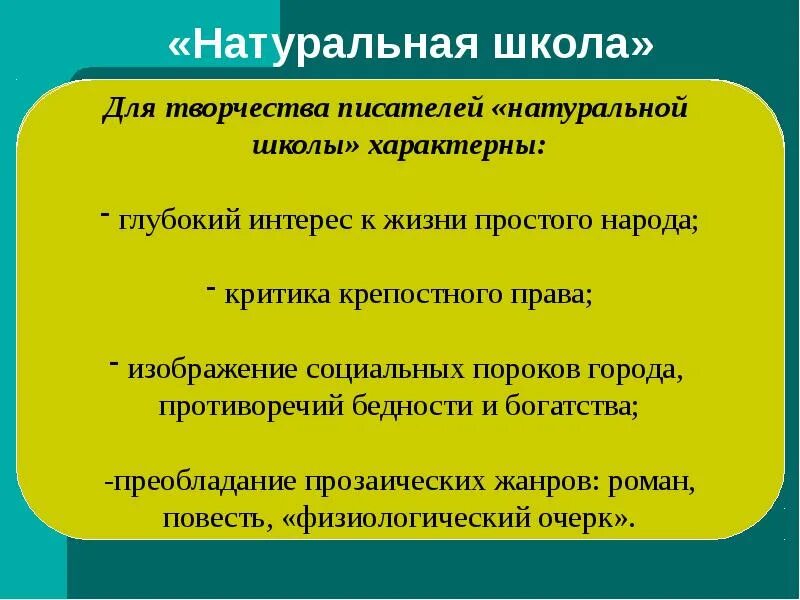 «Натуральная школа»

Для творчества писателей «натуральной школы» характерны:

- глубокий интерес к жизни простого народа;

- критика крепостного права;

- изображение социальных пороков города, противоречий бедности и богатства;

-преобладание прозаических жанров: роман, повесть, «физиологический очерк».